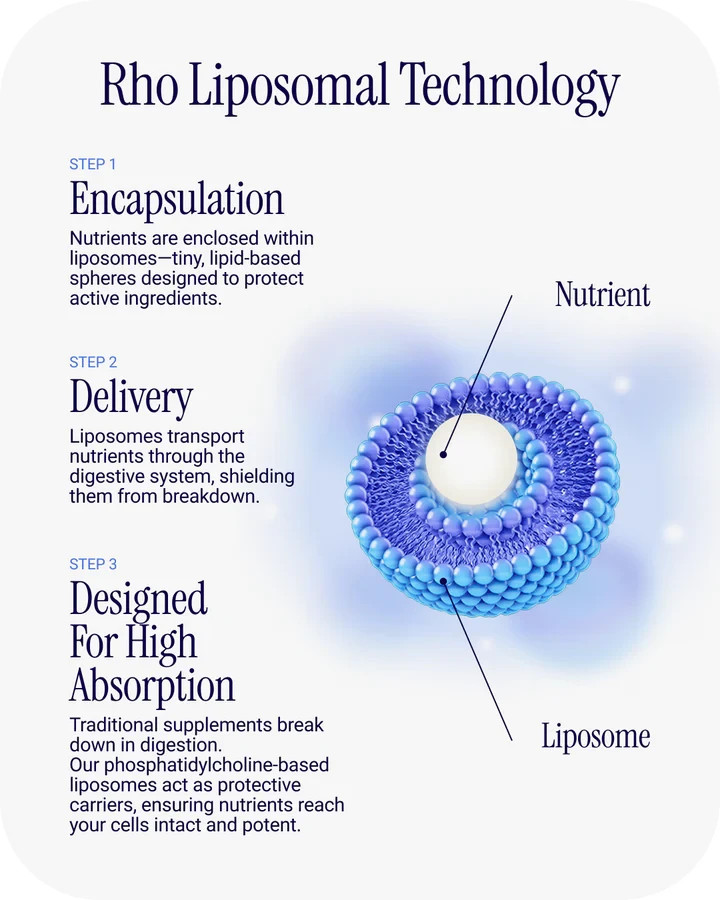 Rho Liposomal Technology

STEP 1
Encapsulation
Nutrients are enclosed within liposomes—tiny, lipid-based spheres designed to protect active ingredients.

STEP 2
Delivery
Liposomes transport nutrients through the digestive system, shielding them from breakdown.

STEP 3
Designed For High Absorption
Traditional supplements break down in digestion.
Our phosphatidylcholine-based liposomes act as protective carriers, ensuring nutrients reach your cells intact and potent.

Nutrient

Liposome